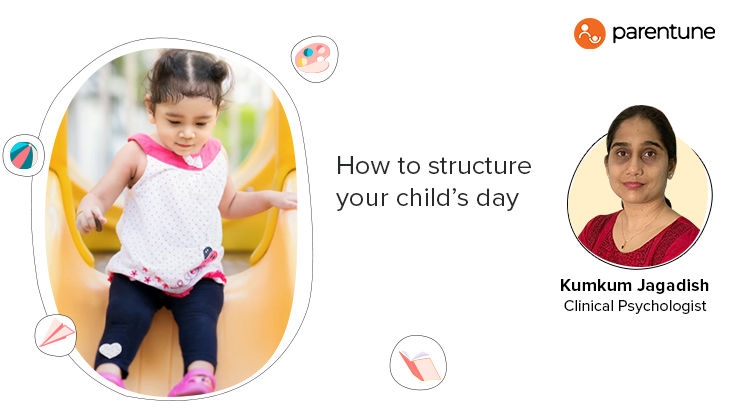 parentune

How to structure your child's day

Kumkum Jagadish
Clinical Psychologist